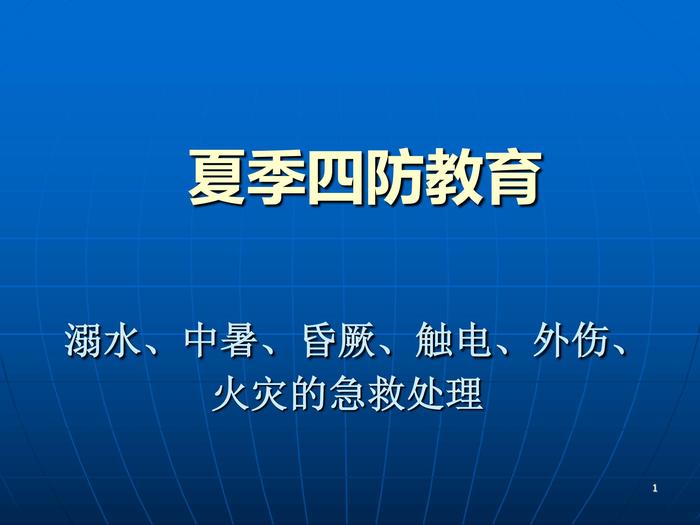 夏季四防教育

溺水、中暑、昏厥、触电、外伤、火灾的急救处理

1